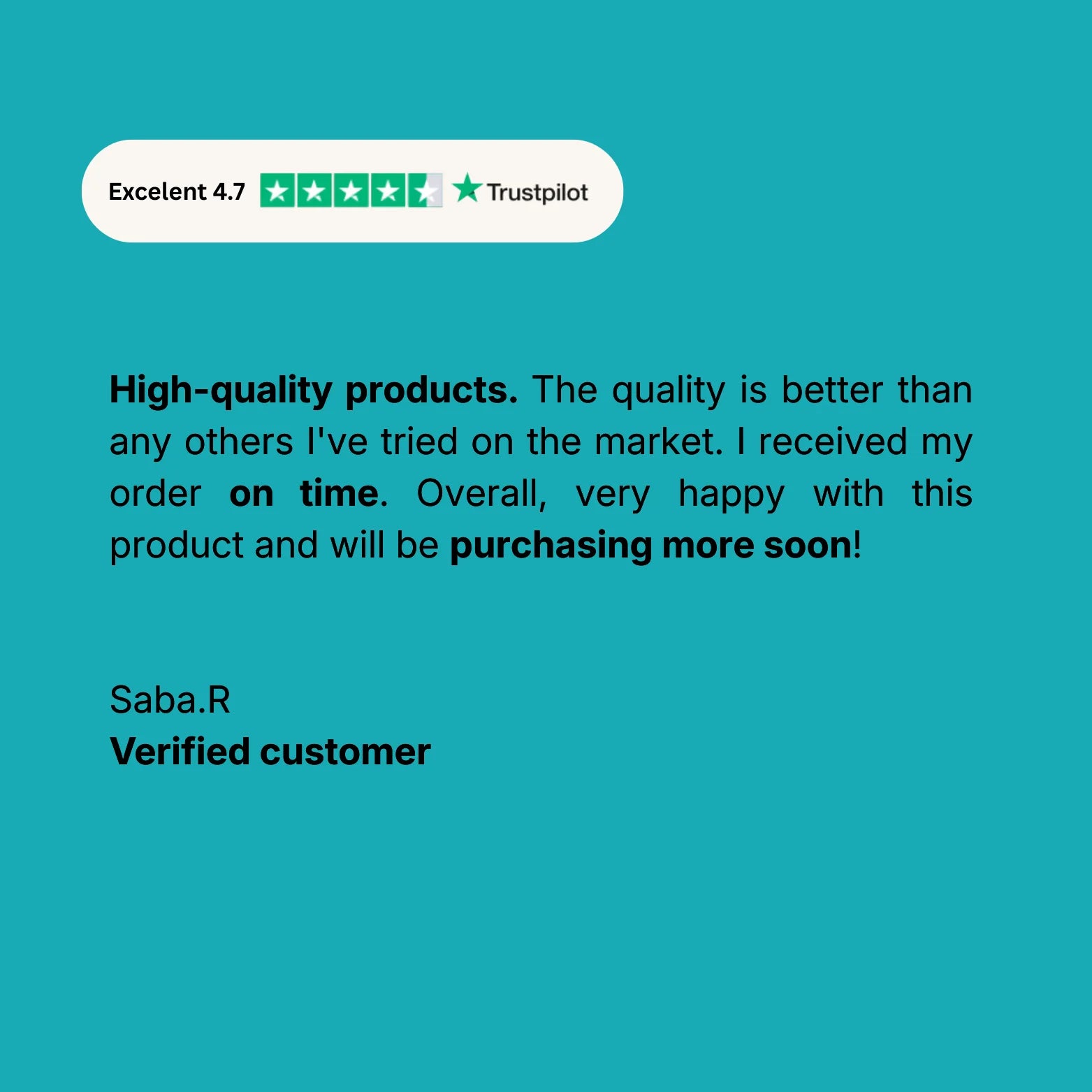 Excelent 4.7 Trustpilot

High-quality products. The quality is better than any others I've tried on the market. I received my order on time. Overall, very happy with this product and will be purchasing more soon!

Saba.R
Verified customer